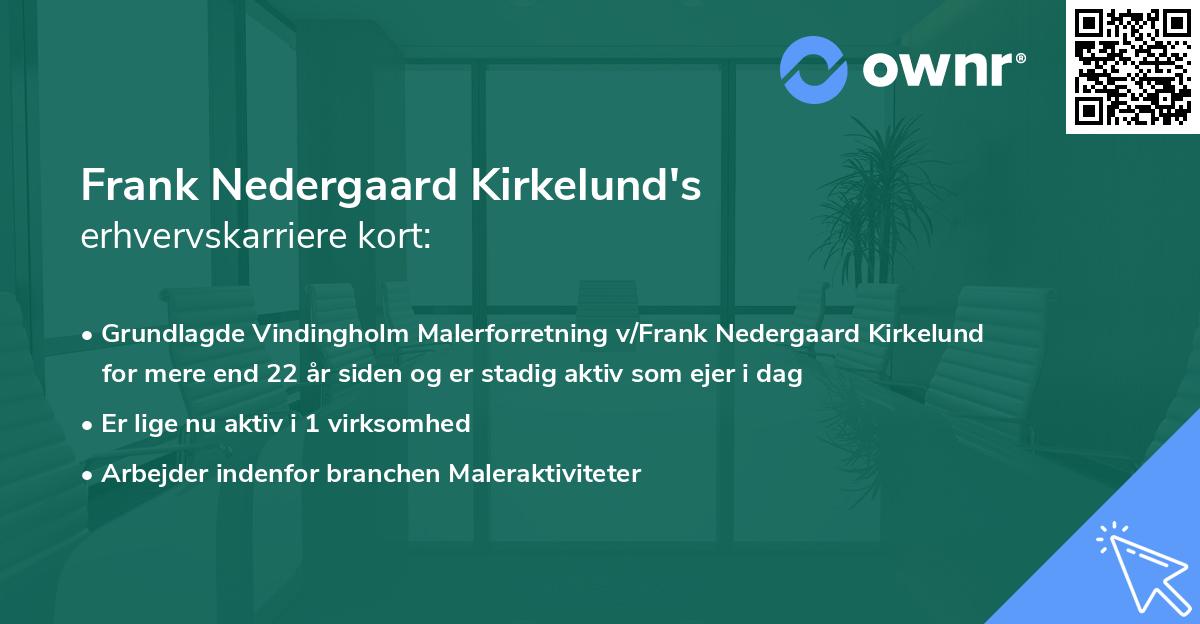 ownr®

Frank Nedergaard Kirkelund's
erhvervskarriere kort:

• Grundlagde Vindingholm Malerforretning v/Frank Nedergaard Kirkelund for mere end 22 år siden og er stadig aktiv som ejer i dag
• Er lige nu aktiv i 1 virksomhed
• Arbejder indenfor branchen Maleraktiviteter